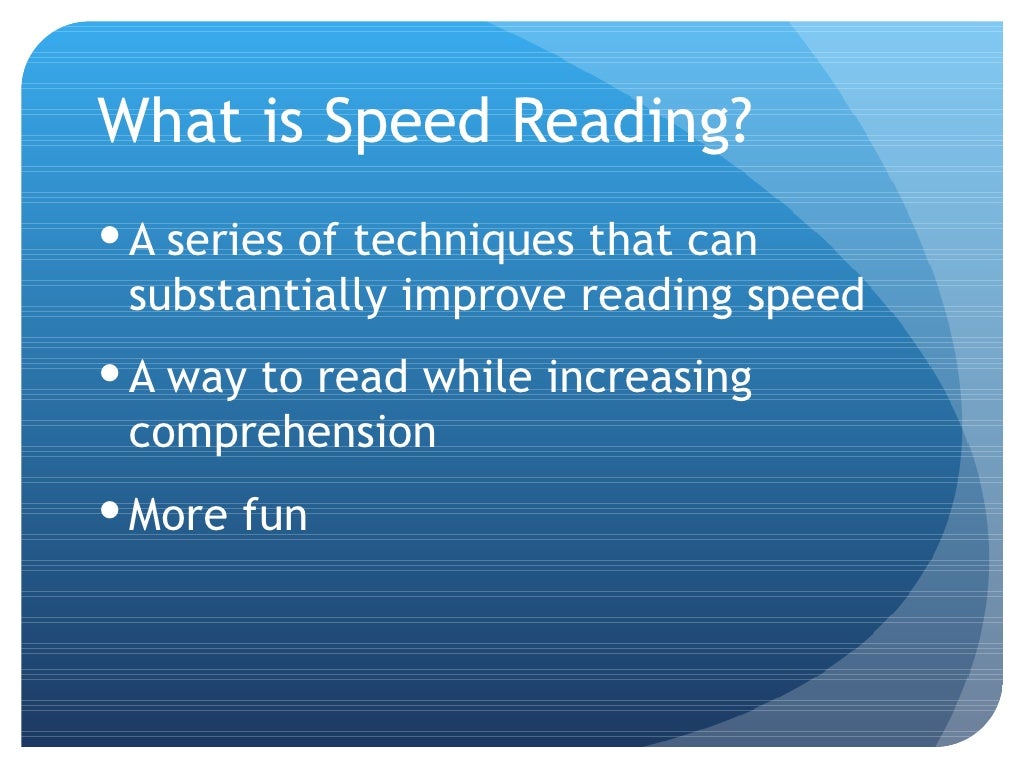 What is Speed Reading?

• A series of techniques that can substantially improve reading speed

• A way to read while increasing comprehension

• More fun